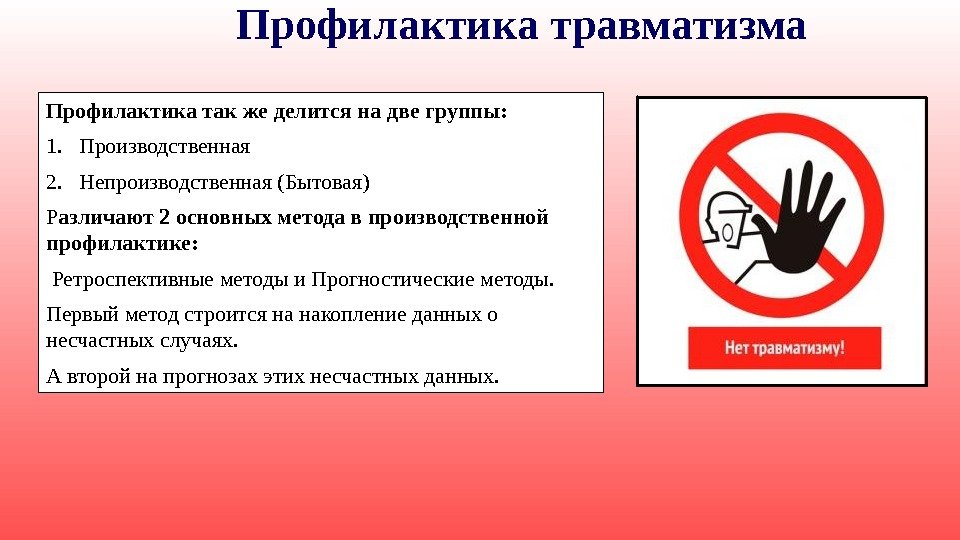 Профилактика травматизма

Профилактика так же делится на две группы:

1. Производственная

2. Непроизводственная (Бытовая)

Различают 2 основных метода в производственной профилактике:

Ретроспективные методы и Прогностические методы.

Первый метод строится на накопление данных о несчастных случаях.

А второй на прогнозах этих несчастных данных.

Нет травматизму!